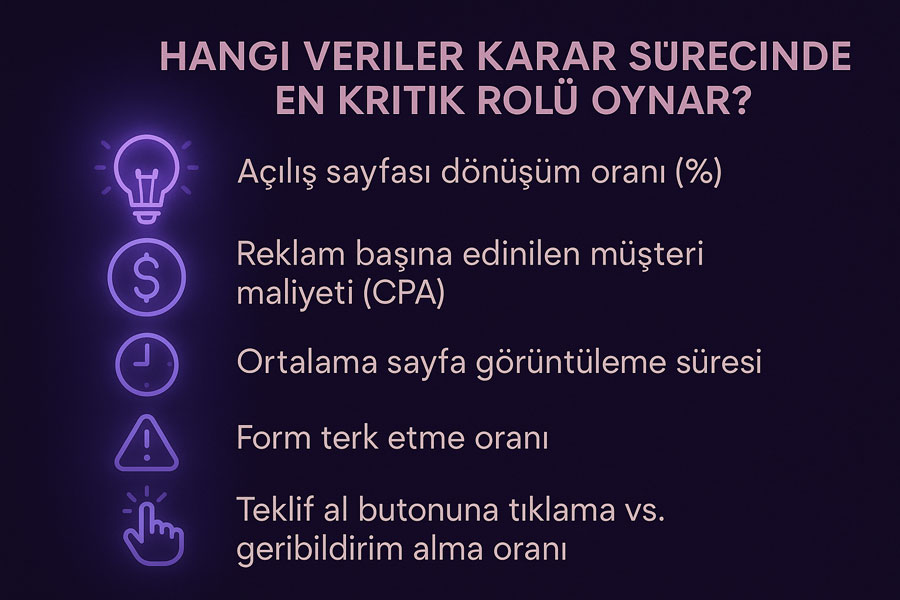 HANGI VERILER KARAR SÜRECINDE EN KRITIK ROLÜ OYNAR?

Açılış sayfası dönüşüm oranı (%)

Reklam başına edinilen müşteri maliyeti (CPA)

Ortalama sayfa görüntüleme süresi

Form terk etme oranı

Teklif al butonuna tıklama vs. geribildirim alma oranı